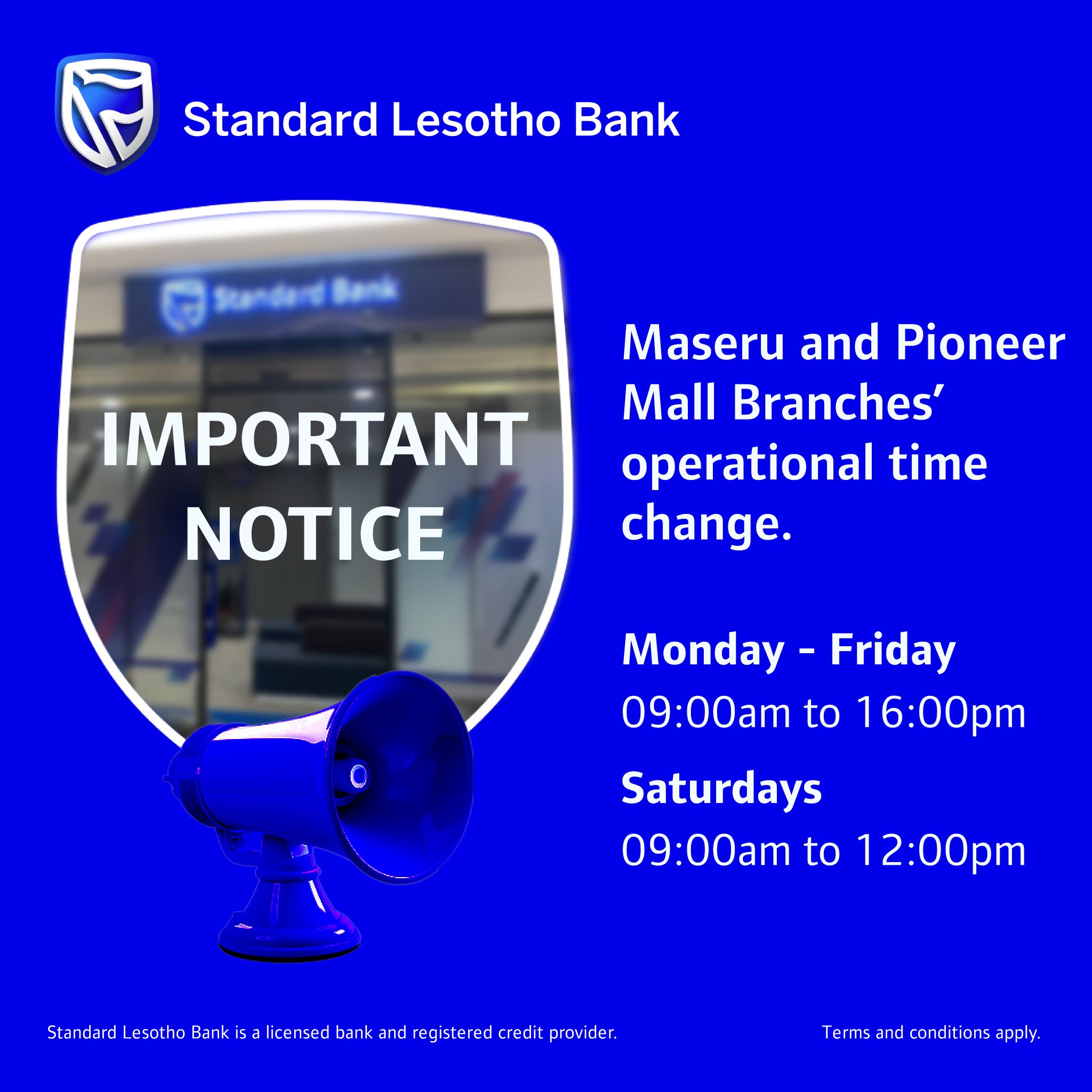 Standard Lesotho Bank

Standard Bank

IMPORTANT NOTICE

Maseru and Pioneer Mall Branches' operational time change.

Monday - Friday
09:00am to 16:00pm

Saturdays
09:00am to 12:00pm

Standard Lesotho Bank is a licensed bank and registered credit provider.

Terms and conditions apply.